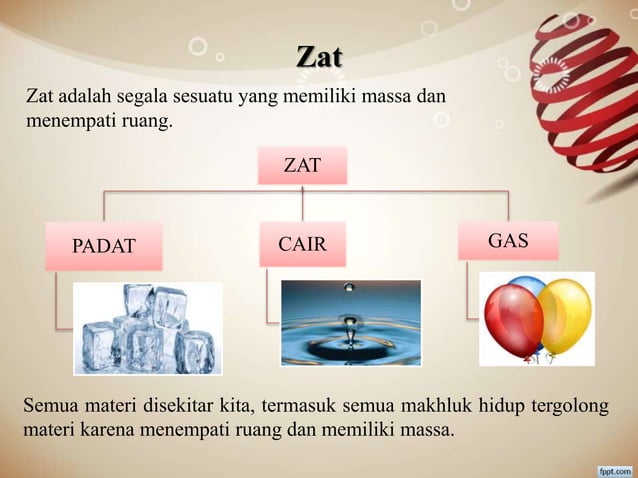 Zat

Zat adalah segala sesuatu yang memiliki massa dan menempati ruang.

ZAT

PADAT

CAIR

GAS

Semua materi disekitar kita, termasuk semua makhluk hidup tergolong materi karena menempati ruang dan memiliki massa.

fppt.com